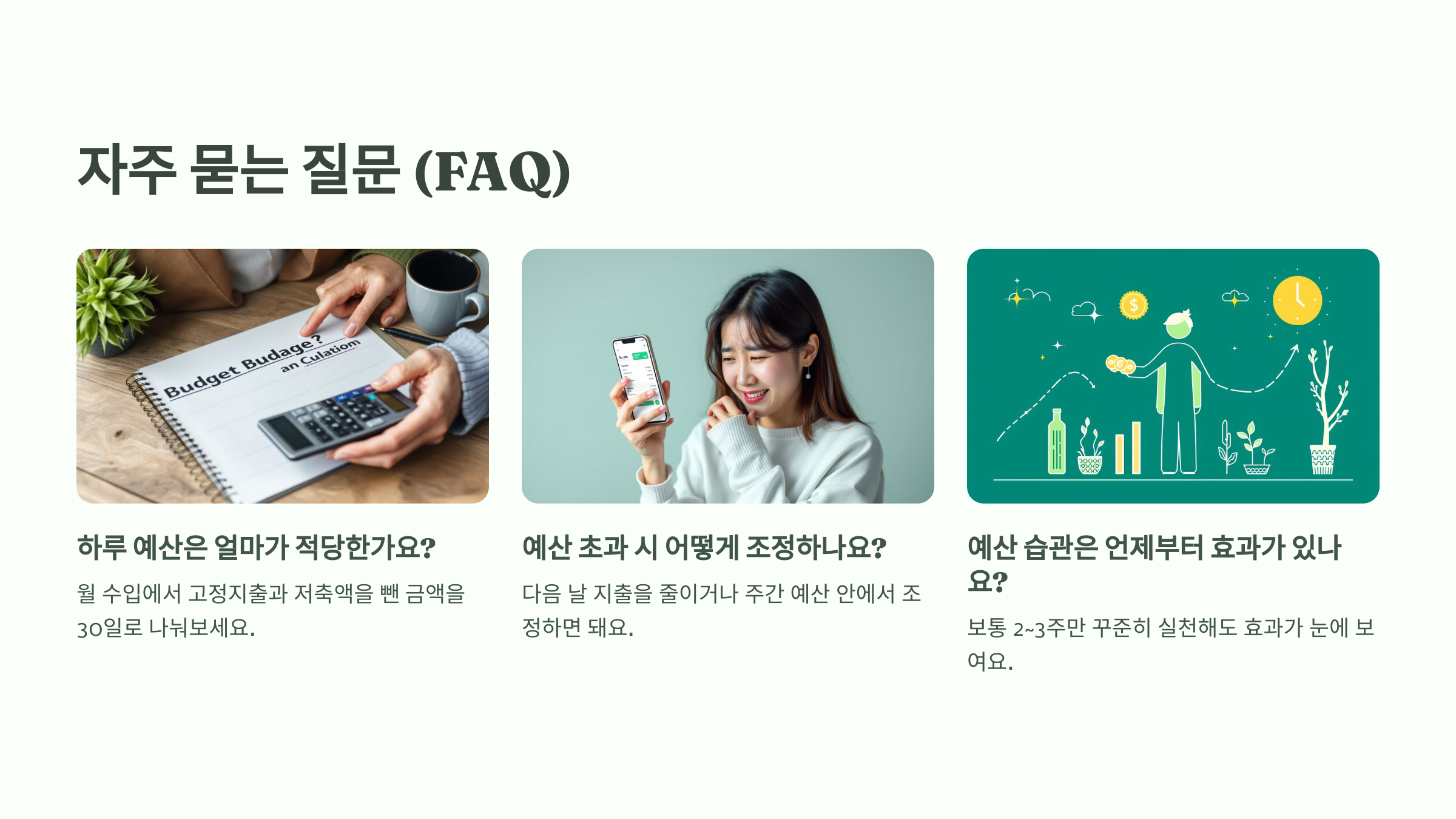 자주 묻는 질문 (FAQ)

Budget Budage?
an Culatiom

하루 예산은 얼마가 적당한가요?

월 수입에서 고정지출과 저축액을 뺀 금액을 30일로 나눠보세요.

예산 초과 시 어떻게 조정하나요?

다음 날 지출을 줄이거나 주간 예산 안에서 조정하면 돼요.

예산 습관은 언제부터 효과가 있나요?

보통 2~3주만 꾸준히 실천해도 효과가 눈에 보여요.